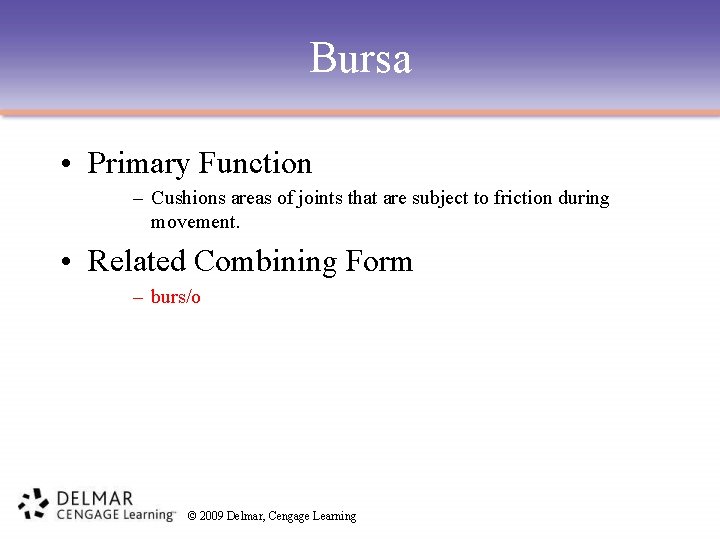 Bursa

• Primary Function
– Cushions areas of joints that are subject to friction during movement.

• Related Combining Form
– burs/o

DELMAR
CENGAGE Learning™

© 2009 Delmar, Cengage Learning